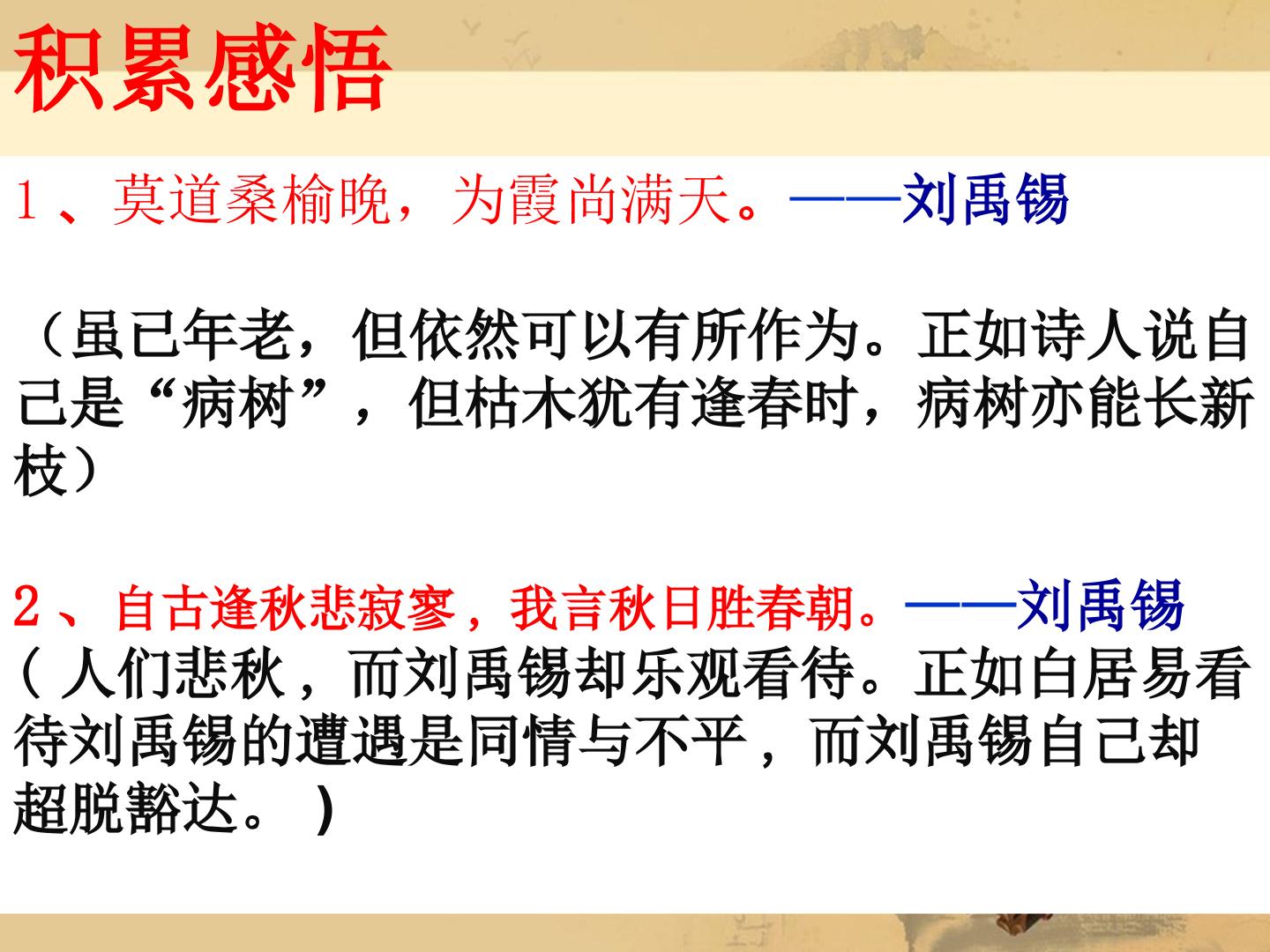 积累感悟

1、莫道桑榆晚，为霞尚满天。——刘禹锡

（虽已年老，但依然可以有所作为。正如诗人说自己是“病树”，但枯木犹有逢春时，病树亦能长新枝）

2、自古逢秋悲寂寥，我言秋日胜春朝。——刘禹锡
(人们悲秋，而刘禹锡却乐观看待。正如白居易看待刘禹锡的遭遇是同情与不平，而刘禹锡自己却超脱豁达。)